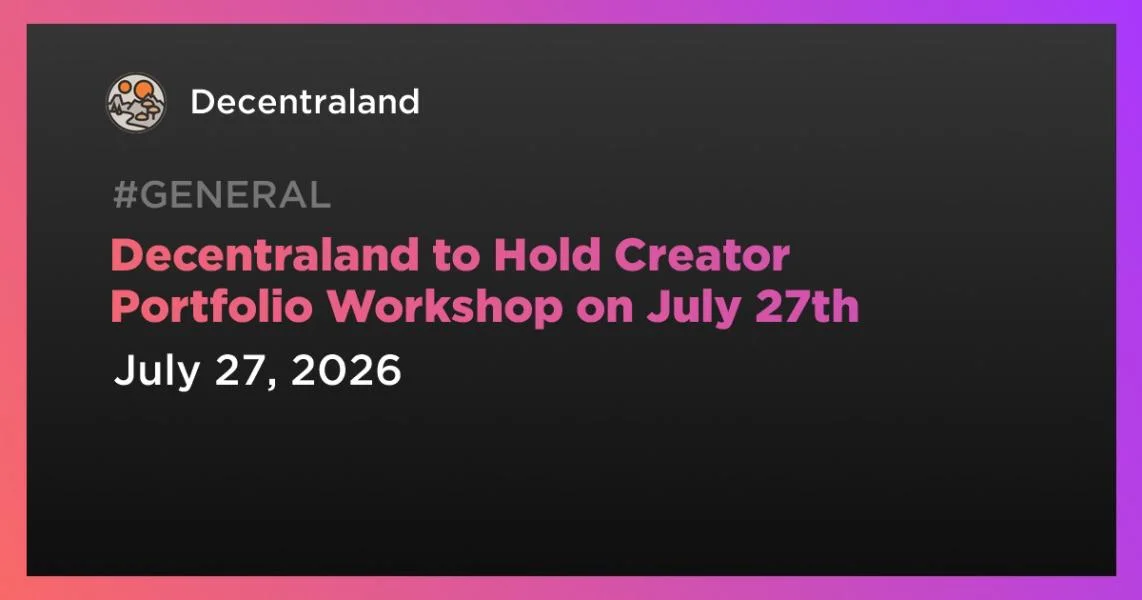 Decentraland

#GENERAL

Decentraland to Hold Creator Portfolio Workshop on July 27th

July 27, 2026